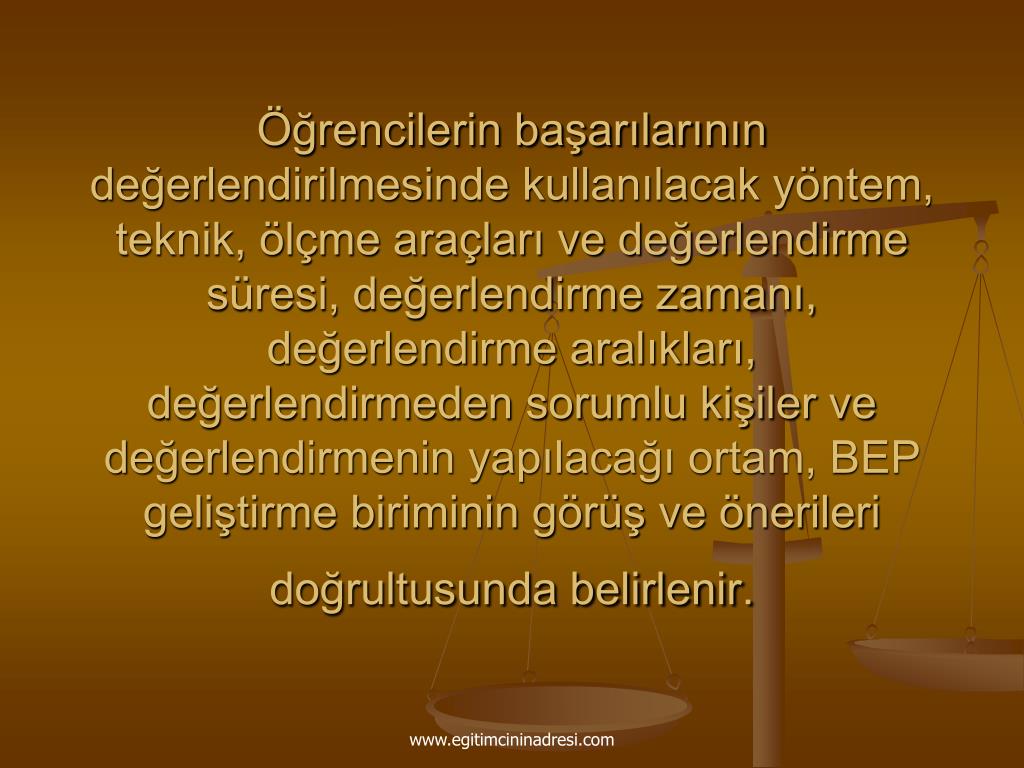 Öğrencilerin başarılarının değerlendirilmesinde kullanılacak yöntem, teknik, ölçme araçları ve değerlendirme süresi, değerlendirme zamanı, değerlendirme aralıkları, değerlendirmeden sorumlu kişiler ve değerlendirmenin yapılacağı ortam, BEP geliştirme biriminin görüş ve önerileri doğrultusunda belirlenir.

www.egitimcininadresi.com